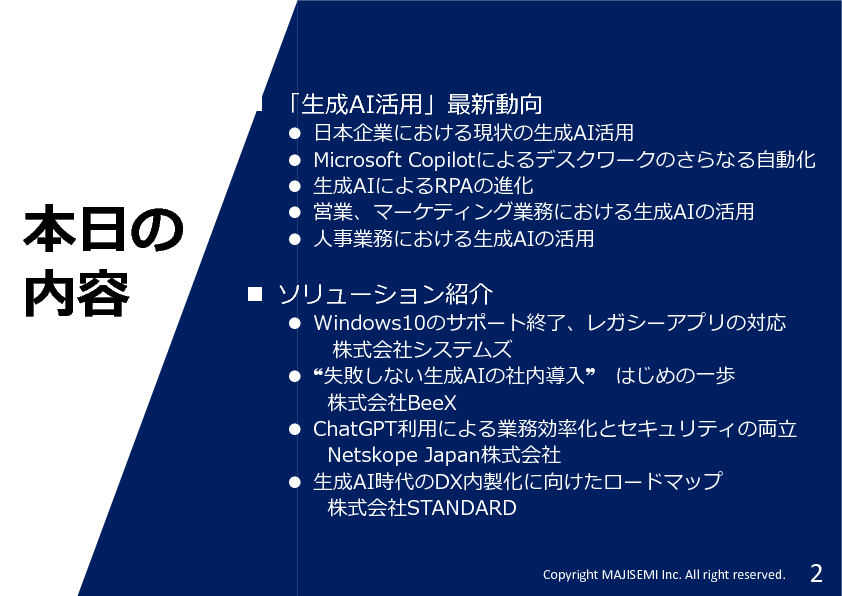 本日の内容

■ 「生成AI活用」最新動向
● 日本企業における現状の生成AI活用
● Microsoft Copilotによるデスクワークのさらなる自動化
● 生成AIによるRPAの進化
● 営業、マーケティング業務における生成AIの活用
● 人事業務における生成AIの活用

■ ソリューション紹介
● Windows10のサポート終了、レガシーアプリの対応
株式会社システムズ
● “失敗しない生成AIの社内導入” はじめの一歩
株式会社BeeX
● ChatGPT利用による業務効率化とセキュリティの両立
Netskope Japan株式会社
● 生成AI時代のDX内製化に向けたロードマップ
株式会社STANDARD

Copyright MAJISEMI Inc. All right reserved. 2